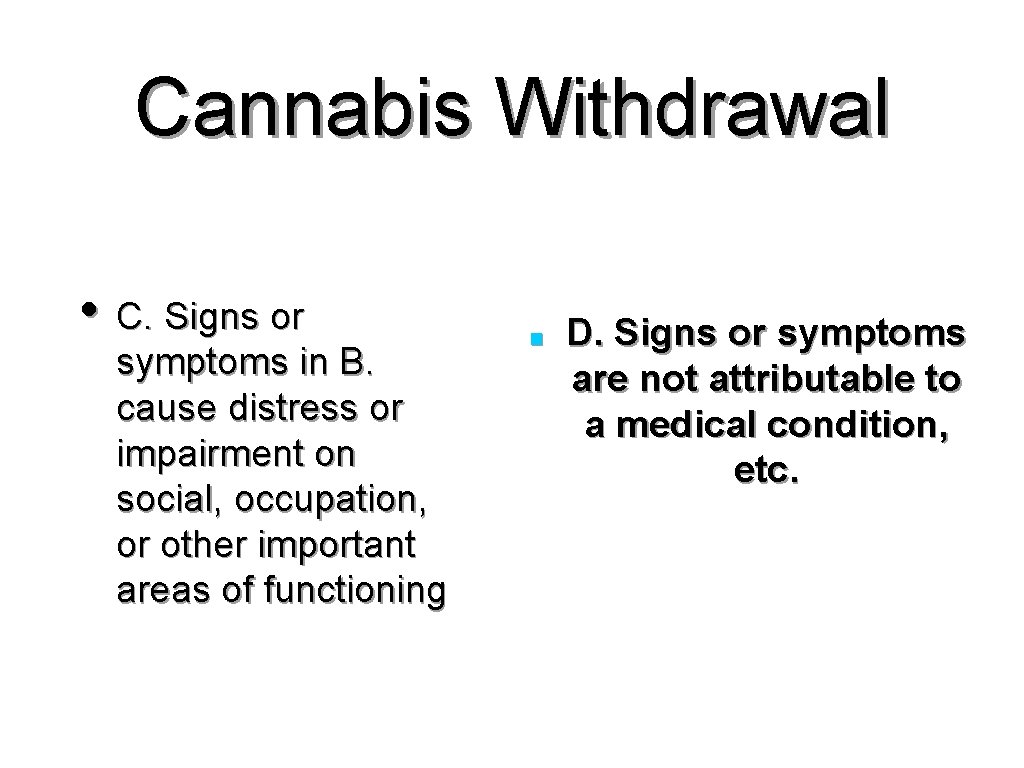 Cannabis Withdrawal

• C. Signs or symptoms in B. cause distress or impairment on social, occupation, or other important areas of functioning

■ D. Signs or symptoms are not attributable to a medical condition, etc.